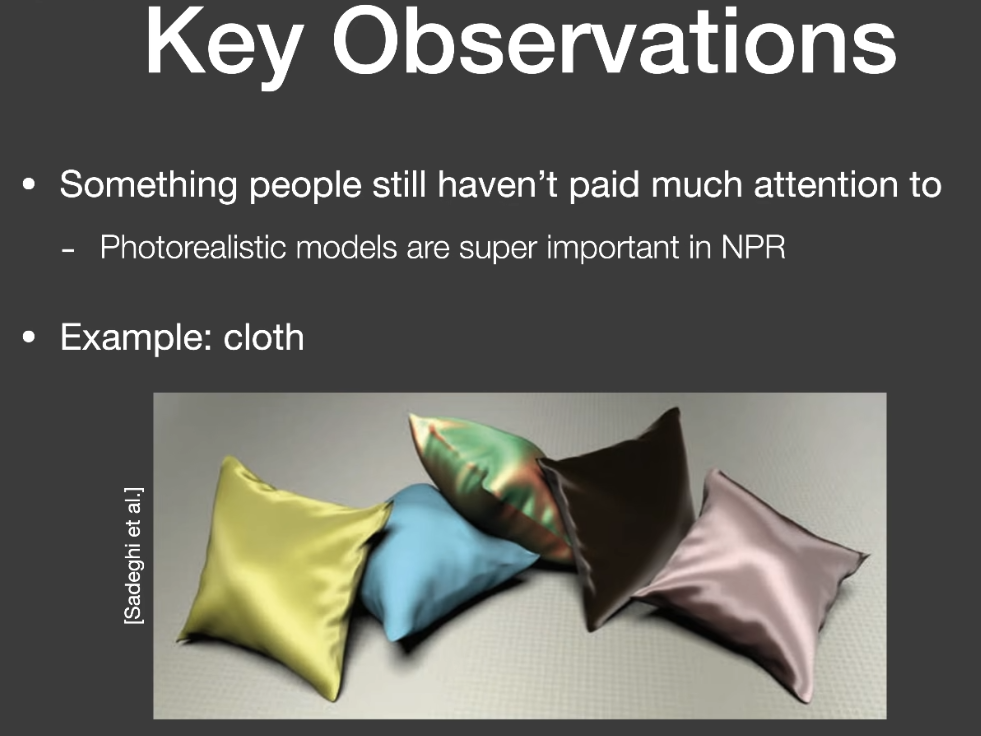 Key Observations

• Something people still haven't paid much attention to

- Photorealistic models are super important in NPR

• Example: cloth

[Sadeghi et al.]